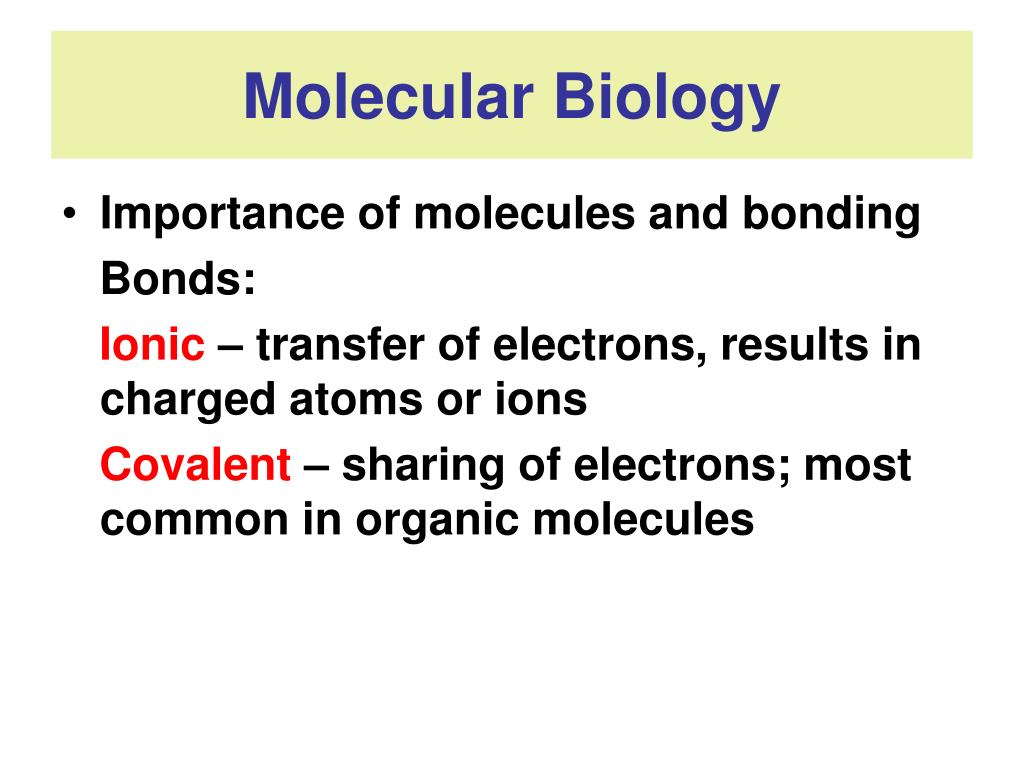 Molecular Biology

• Importance of molecules and bonding

Bonds:

Ionic – transfer of electrons, results in charged atoms or ions

Covalent – sharing of electrons; most common in organic molecules